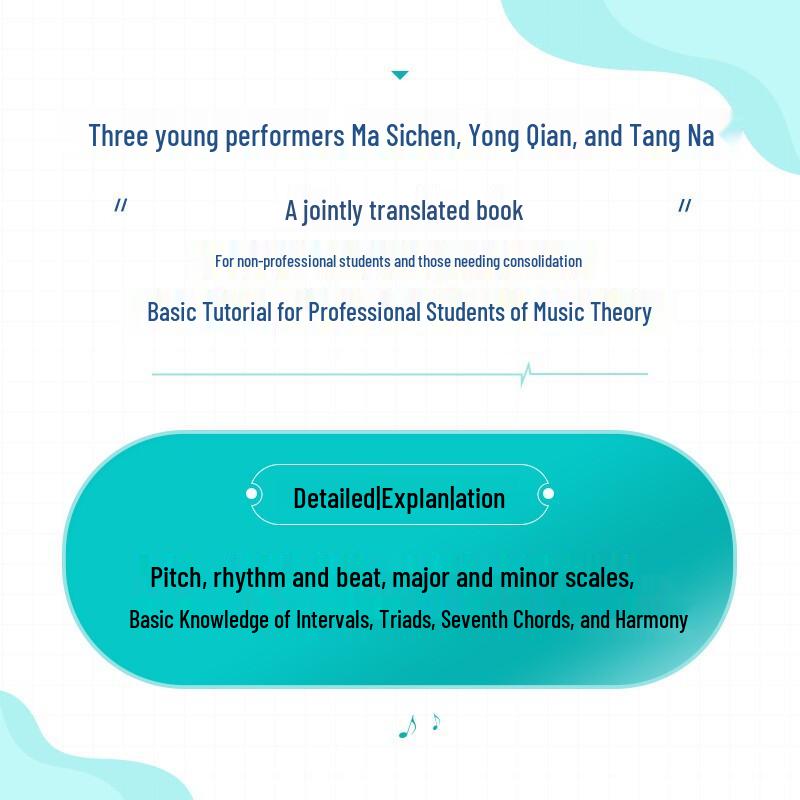 Three young performers Ma Sichen, Yong Qian, and Tang Na

" A jointly translated book "

For non-professional students and those needing consolidation

Basic Tutorial for Professional Students of Music Theory

Detailed|Explan|ation

Pitch, rhythm and beat, major and minor scales,

Basic Knowledge of Intervals, Triads, Seventh Chords, and Harmony